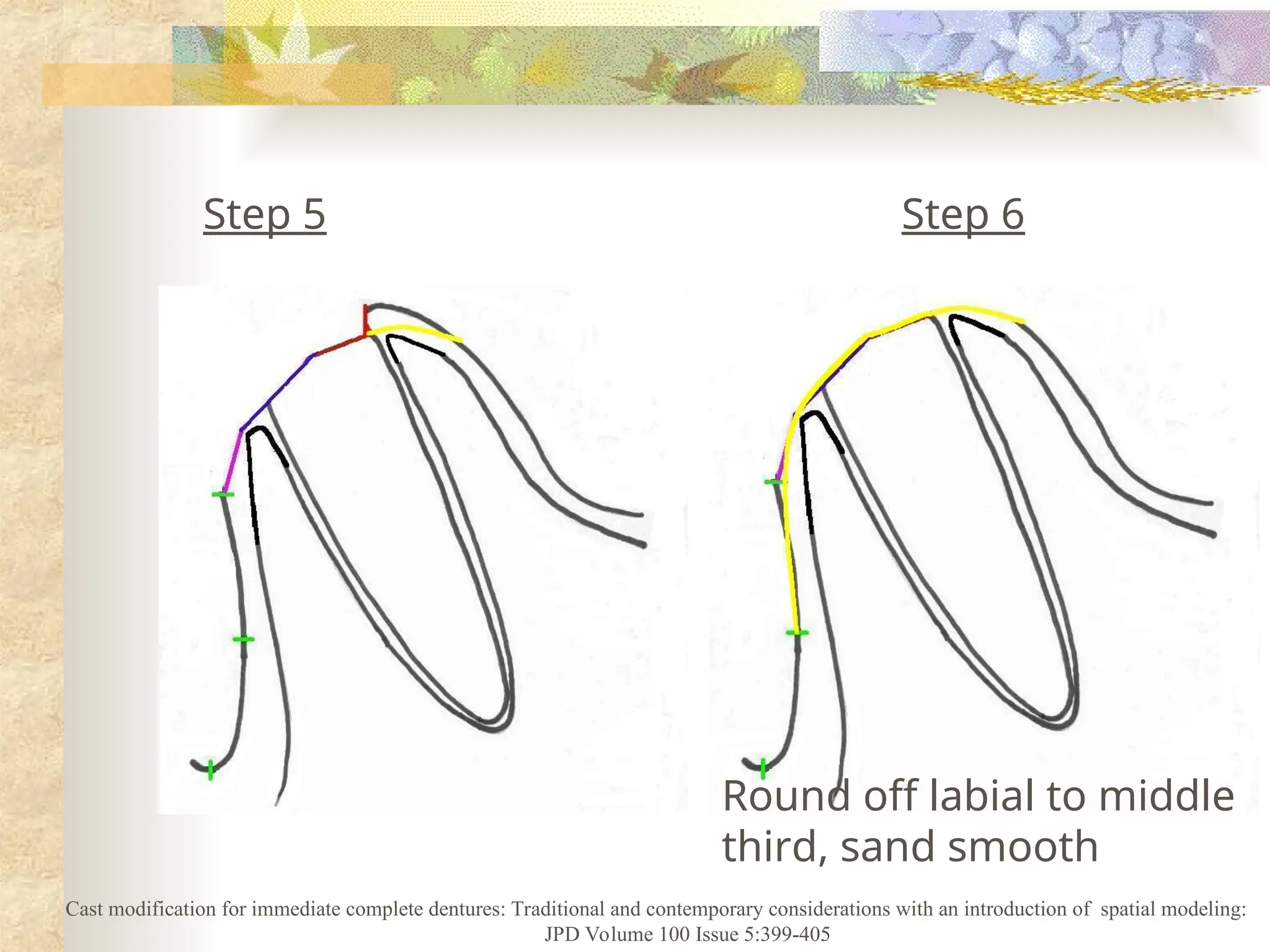 Step 5

Step 6

Round off labial to middle third, sand smooth

Cast modification for immediate complete dentures: Traditional and contemporary considerations with an introduction of spatial modeling: JPD Volume 100 Issue 5:399-405